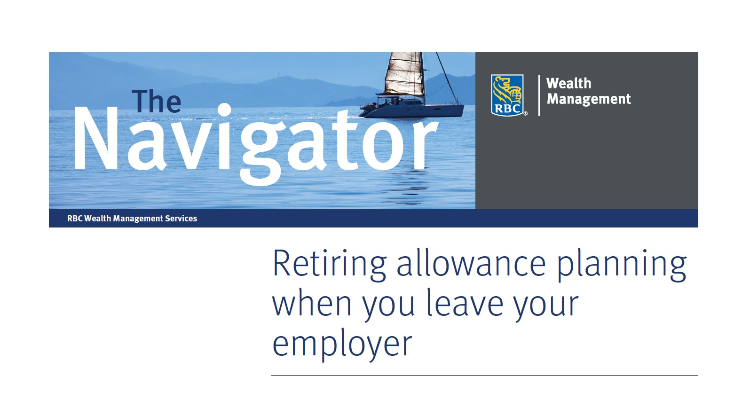 The Navigator

RBC

Wealth Management

RBC Wealth Management Services

Retiring allowance planning when you leave your employer